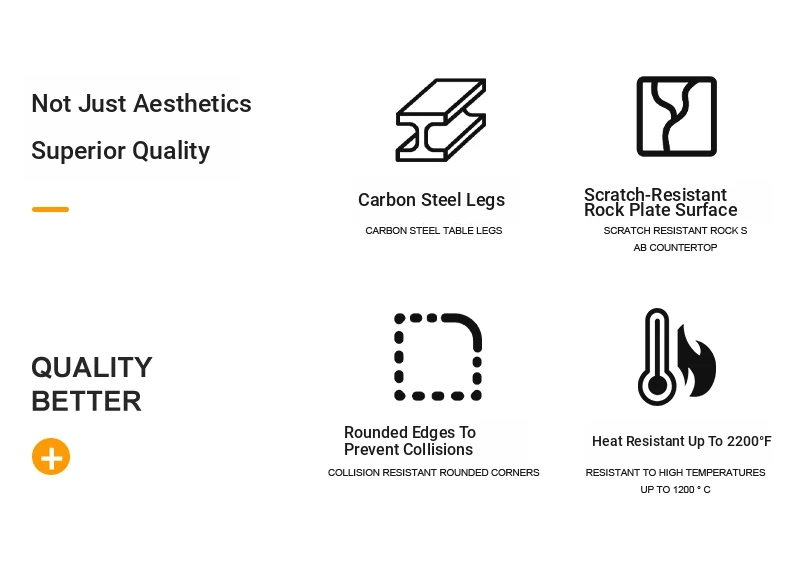 Not Just Aesthetics

Superior Quality

Carbon Steel Legs

CARBON STEEL TABLE LEGS

Scratch-Resistant Rock Plate Surface

SCRATCH RESISTANT ROCK S AB COUNTERTOP

QUALITY BETTER

Rounded Edges To Prevent Collisions

COLLISION RESISTANT ROUNDED CORNERS

Heat Resistant Up To 2200°F

RESISTANT TO HIGH TEMPERATURES UP TO 1200 ° C